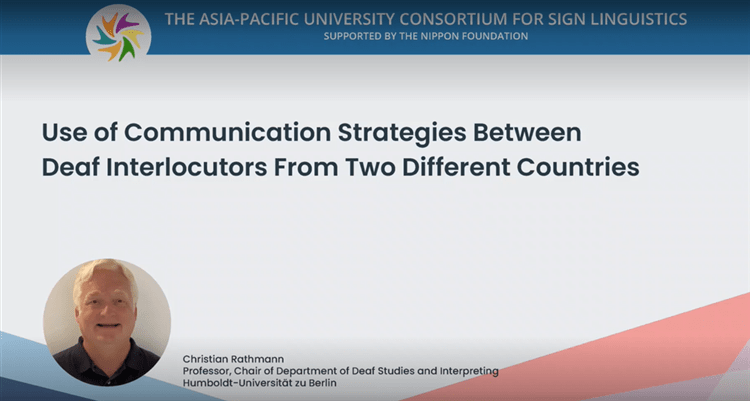 THE ASIA-PACIFIC UNIVERSITY CONSORTIUM FOR SIGN LINGUISTICS
SUPPORTED BY THE NIPPON FOUNDATION

Use of Communication Strategies Between Deaf Interlocutors From Two Different Countries

Christian Rathmann
Professor, Chair of Department of Deaf Studies and Interpreting
Humboldt-Universität zu Berlin